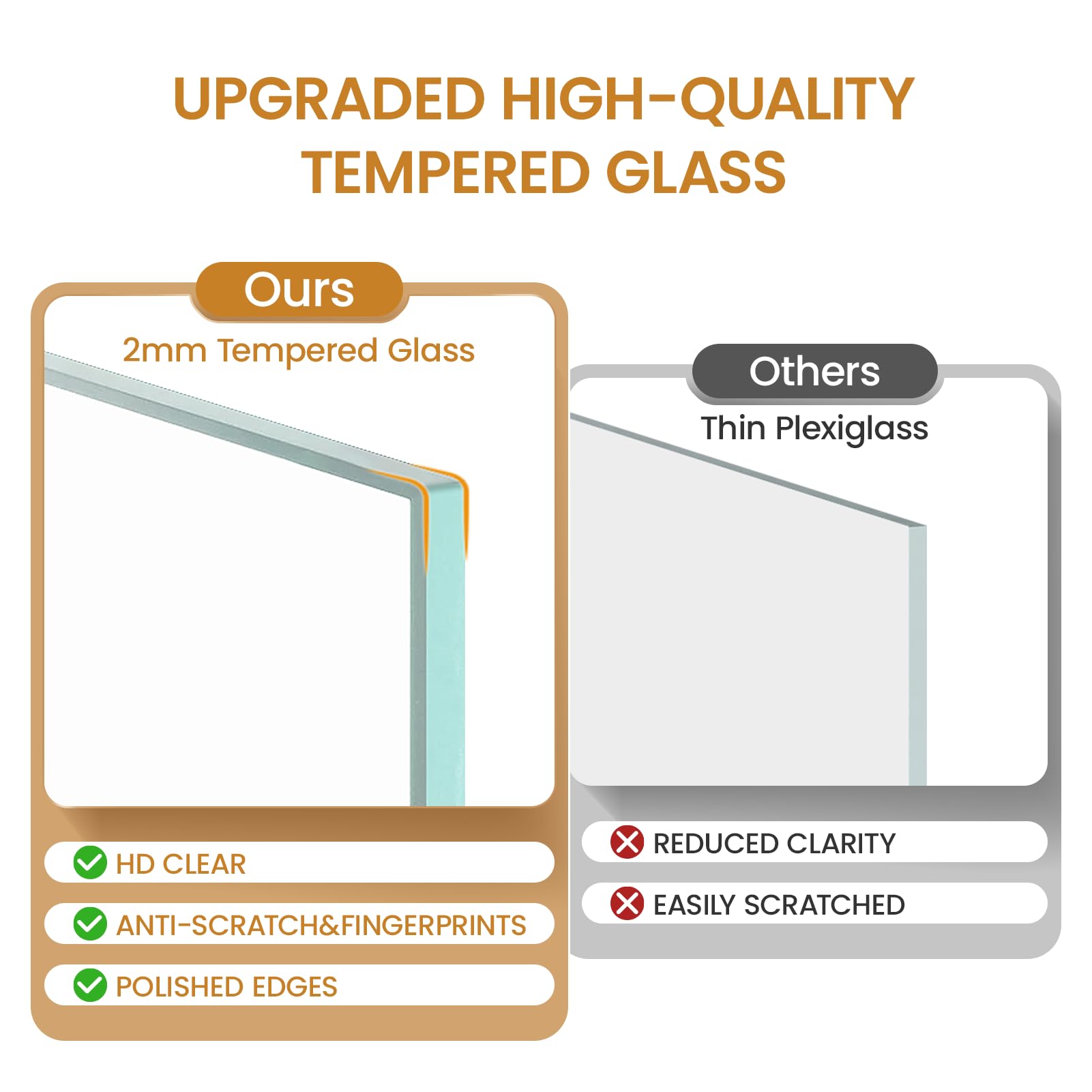 UPGRADED HIGH-QUALITY TEMPERED GLASS

Ours

2mm Tempered Glass

HD CLEAR

ANTI-SCRATCH&FINGERPRINTS

POLISHED EDGES

Others

Thin Plexiglass

REDUCED CLARITY

EASILY SCRATCHED